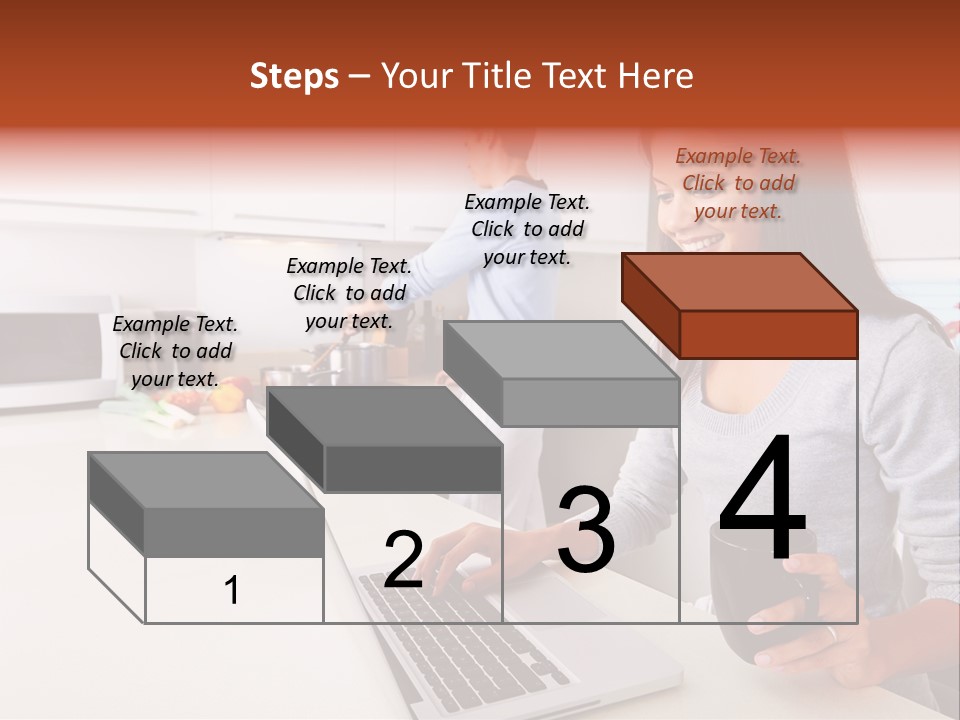 Steps – Your Title Text Here

Example Text. Click to add your text.

Example Text. Click to add your text.

Example Text. Click to add your text.

Example Text. Click to add your text.

1

2

3

4